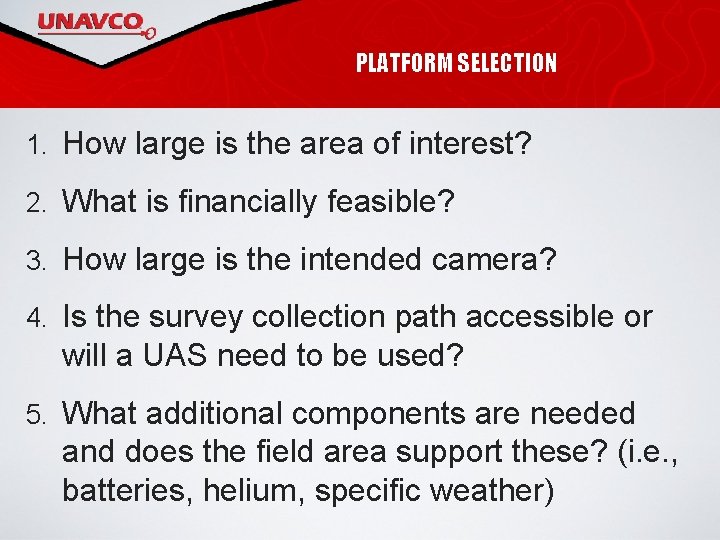 UNAVCO

PLATFORM SELECTION

1. How large is the area of interest?

2. What is financially feasible?

3. How large is the intended camera?

4. Is the survey collection path accessible or will a UAS need to be used?

5. What additional components are needed and does the field area support these? (i.e., batteries, helium, specific weather)